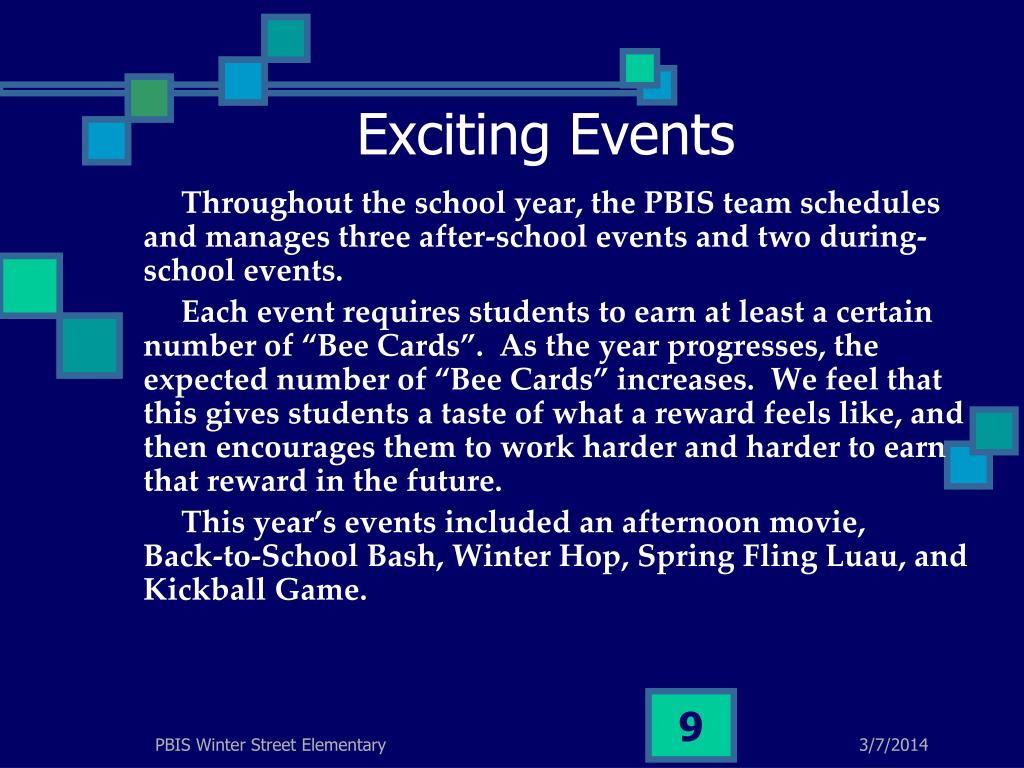 Exciting Events

Throughout the school year, the PBIS team schedules and manages three after-school events and two during-school events.

Each event requires students to earn at least a certain number of “Bee Cards”. As the year progresses, the expected number of “Bee Cards” increases. We feel that this gives students a taste of what a reward feels like, and then encourages them to work harder and harder to earn that reward in the future.

This year’s events included an afternoon movie, Back-to-School Bash, Winter Hop, Spring Fling Luau, and Kickball Game.

PBIS Winter Street Elementary

9

3/7/2014